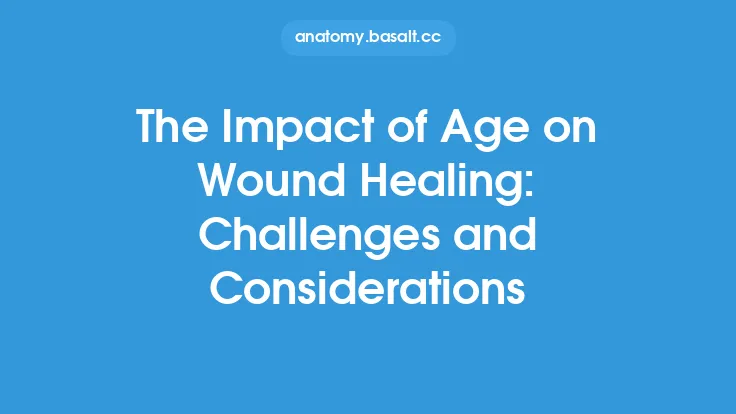 anatomy.basalt.cc

The Impact of Age on Wound Healing: Challenges and Considerations